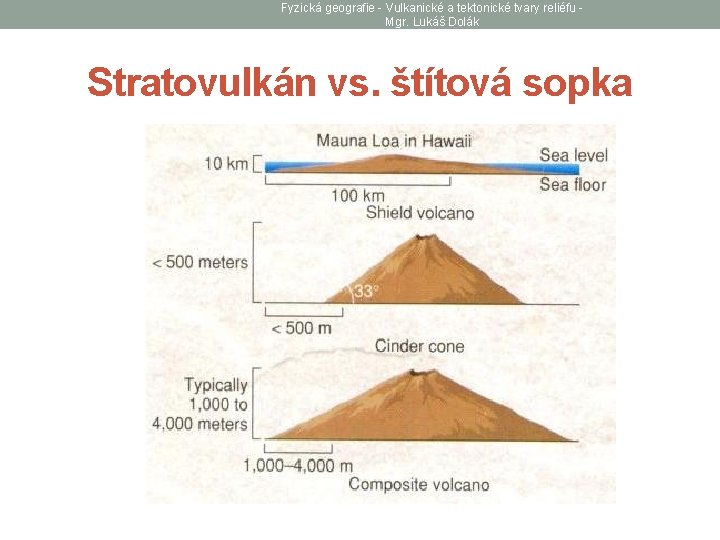 Fyzická geografie - Vulkanické a tektonické tvary reliéfu - Mgr. Lukáš Dolák

Stratovulkán vs. štítová sopka

Mauna Loa in Hawaii

10 km

Sea level

Sea floor

100 km

Shield volcano

< 500 meters

33°

< 500 m

Cinder cone

Typically 1,000 to 4,000 meters

1,000–4,000 m

Composite volcano